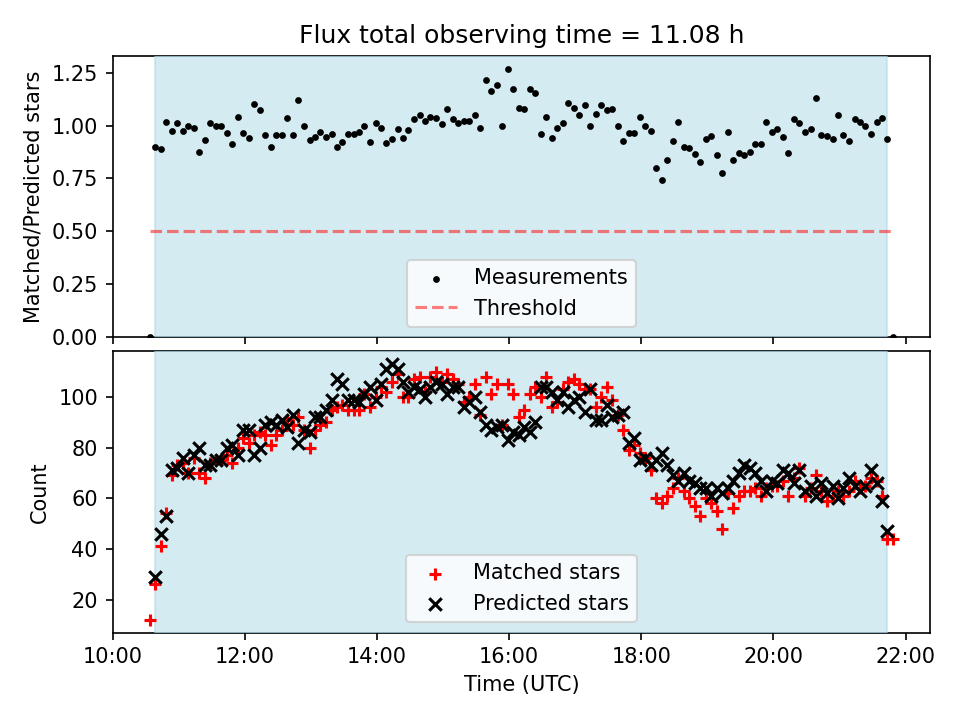 Flux total observing time = 11.08 h

Matched/Predicted stars

1.25
1.00
0.75
0.50
0.25
0.00

Measurements
Threshold

Count

100
80
60
40
20

Matched stars
Predicted stars

10:00
12:00
14:00
16:00
18:00
20:00
22:00

Time (UTC)